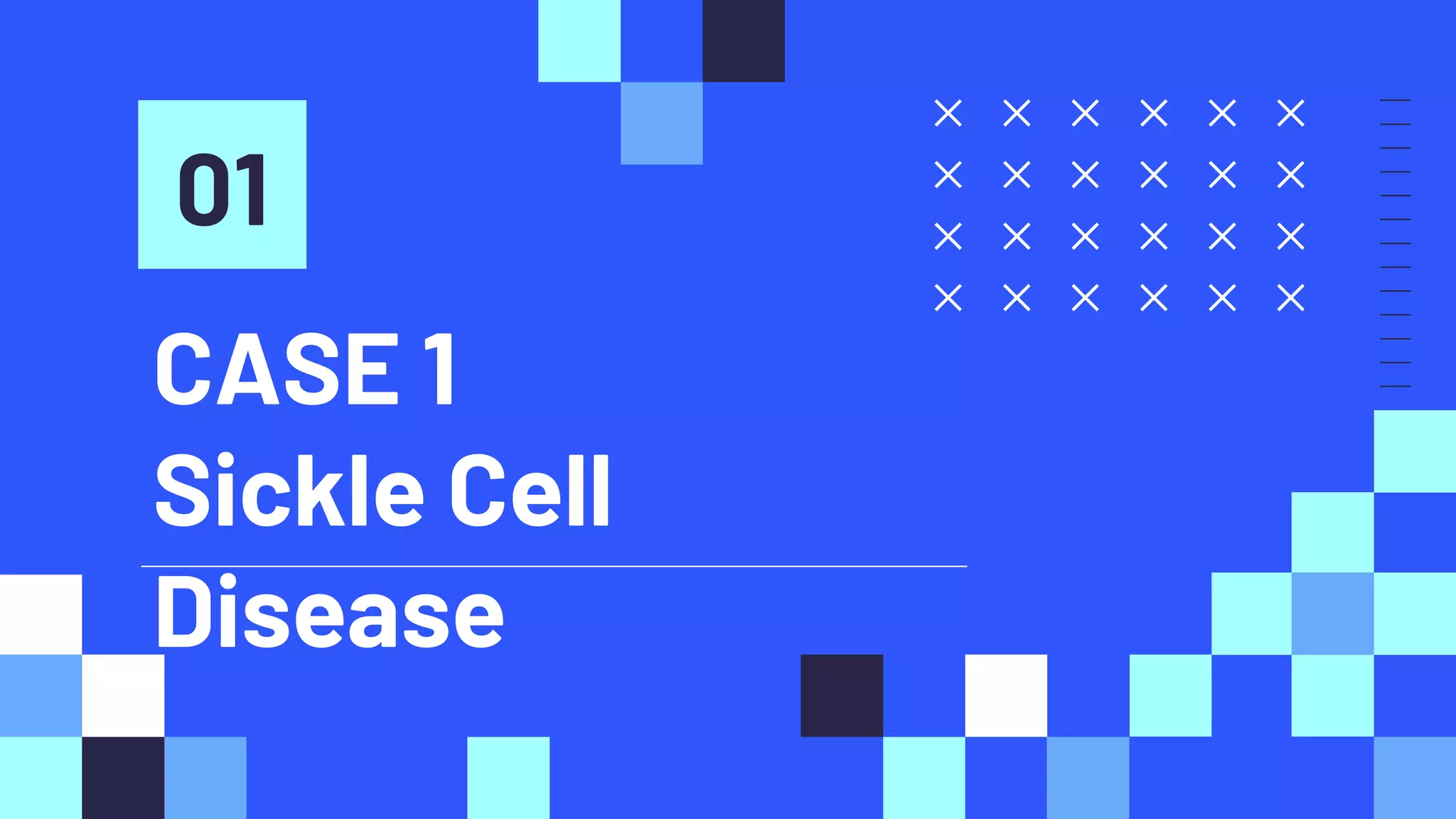 01

CASE 1
Sickle Cell
Disease